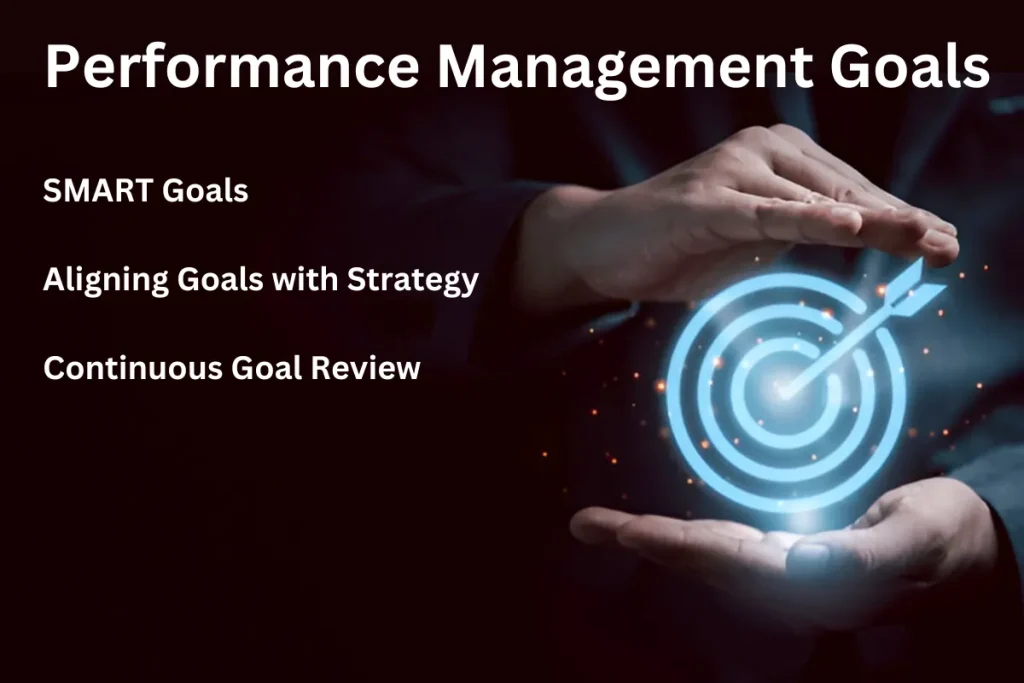 Performance Management Goals

SMART Goals

Aligning Goals with Strategy

Continuous Goal Review